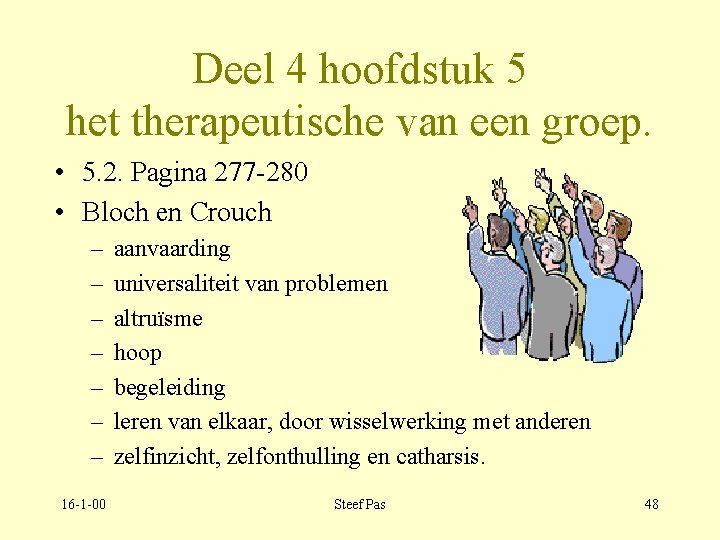 Deel 4 hoofdstuk 5
het therapeutische van een groep.

• 5.2. Pagina 277-280
• Bloch en Crouch
– aanvaarding
– universaliteit van problemen
– altruïsme
– hoop
– begeleiding
– leren van elkaar, door wisselwerking met anderen
– zelfinzicht, zelfonthulling en catharsis.

16-1-00

Steef Pas

48